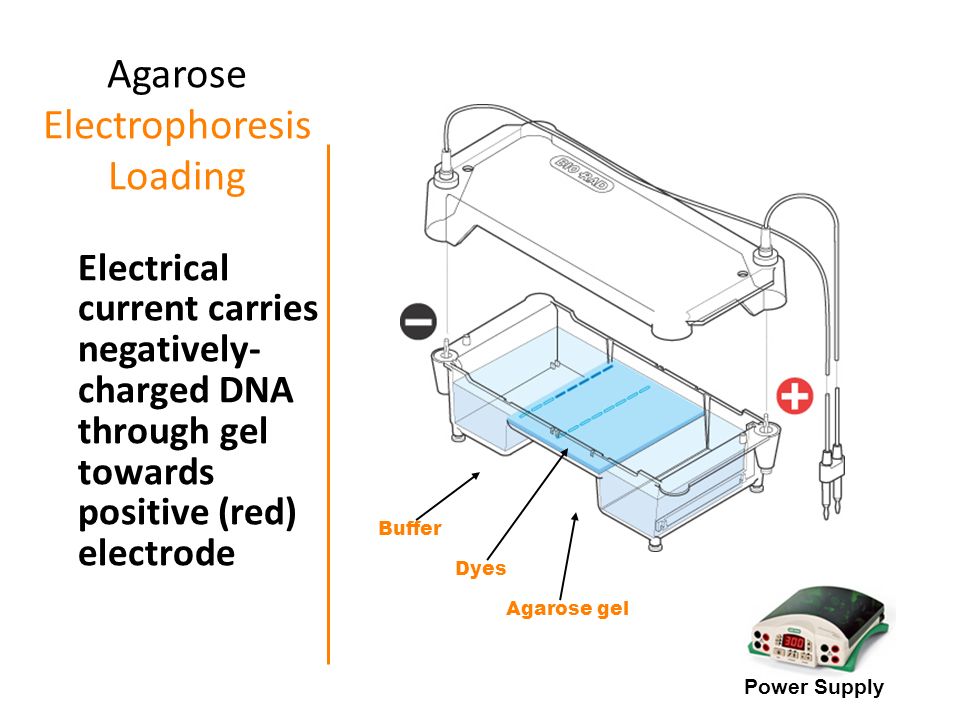 Agarose Electrophoresis Loading

Electrical current carries negatively-charged DNA through gel towards positive (red) electrode

BIO-RAD

Buffer

Dyes

Agarose gel

300

Power Supply